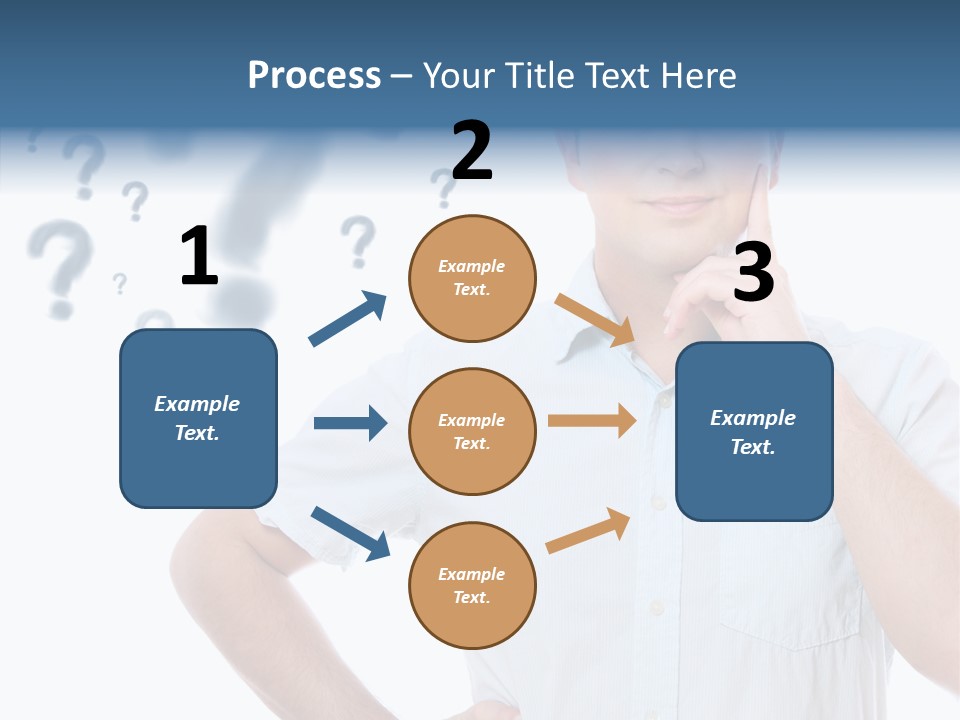 Process – Your Title Text Here

1

Example Text.

2

Example Text.

Example Text.

Example Text.

3

Example Text.